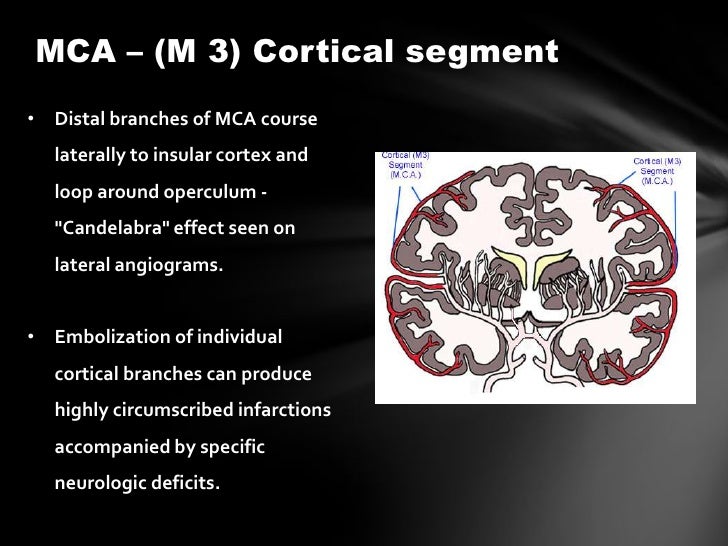 MCA – (M 3) Cortical segment

• Distal branches of MCA course laterally to insular cortex and loop around operculum - "Candelabra" effect seen on lateral angiograms.

• Embolization of individual cortical branches can produce highly circumscribed infarctions accompanied by specific neurologic deficits.

Cortical (M3) Segment (M.C.A.)

Cortical (M3) Segment (M.C.A.)